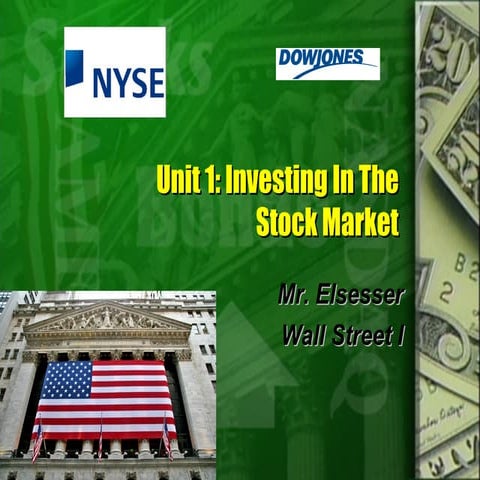 NYSE

DOWJONES

Unit 1: Investing In The Stock Market

Mr. Elsesser

Wall Street I